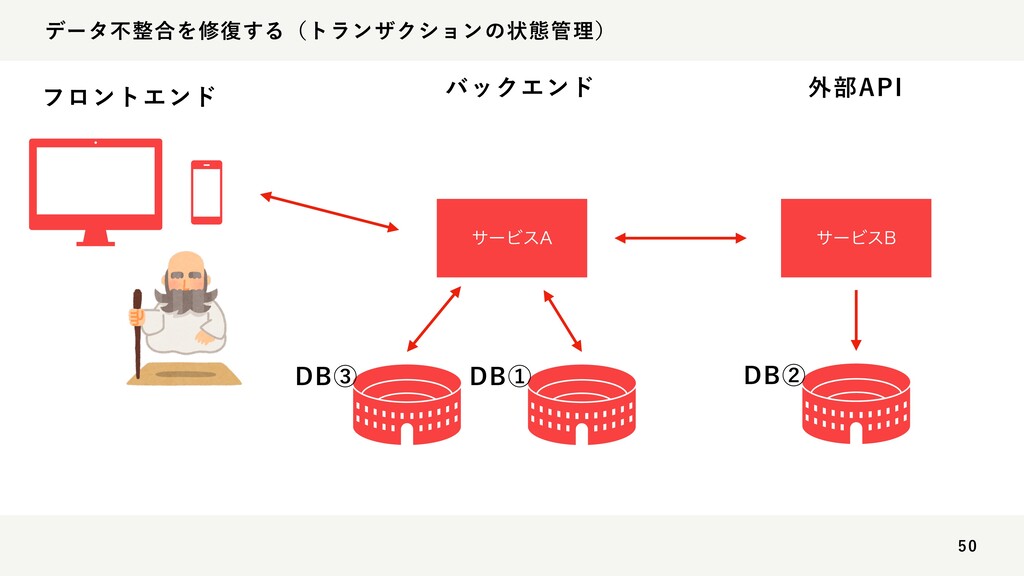 データ不整合を修復する（トランザクションの状態管理）

フロントエンド

バックエンド

外部API

サービスA

サービスB

DB③

DB①

DB②

50